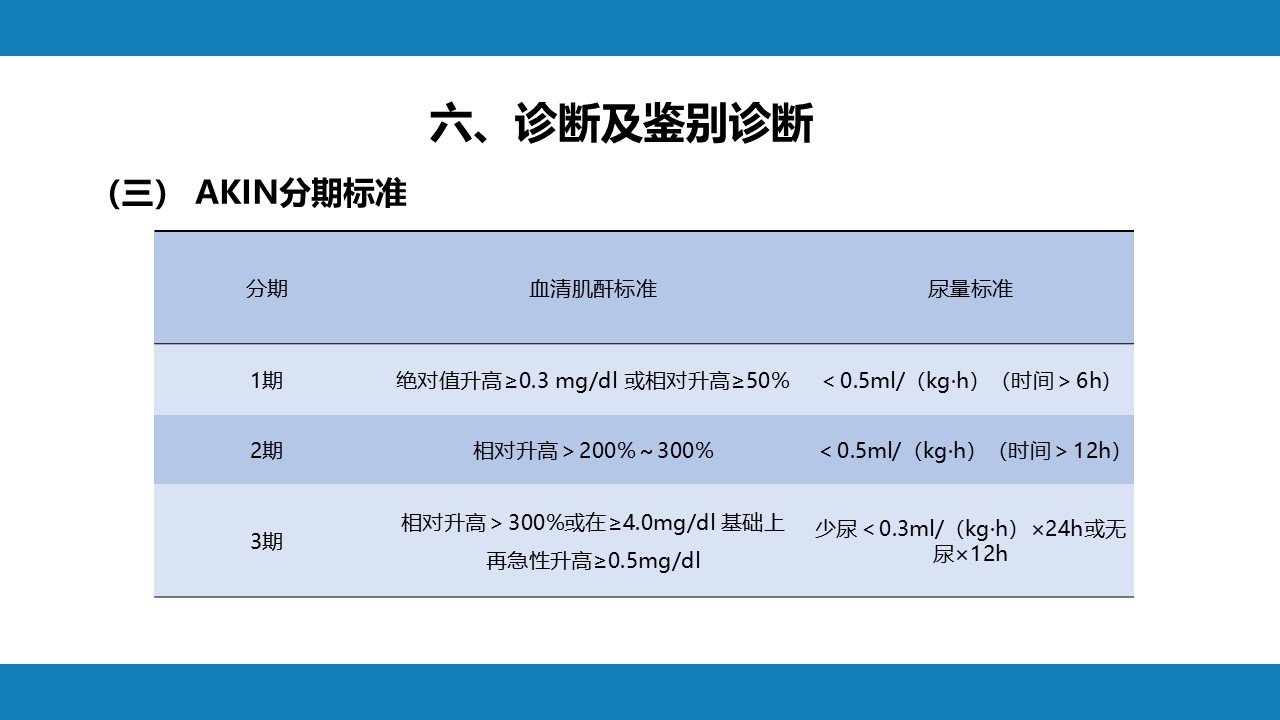 六、诊断及鉴别诊断

（三） AKIN分期标准

| 分期 | 血清肌酐标准 | 尿量标准 |
|---|---|---|
| 1期 | 绝对值升高≥0.3 mg/dl 或相对升高≥50% | ＜0.5ml/（kg·h）（时间＞6h） |
| 2期 | 相对升高＞200%～300% | ＜0.5ml/（kg·h）（时间＞12h） |
| 3期 | 相对升高＞300%或在≥4.0mg/dl 基础上再急性升高≥0.5mg/dl | 少尿＜0.3ml/（kg·h）×24h或无尿×12h |